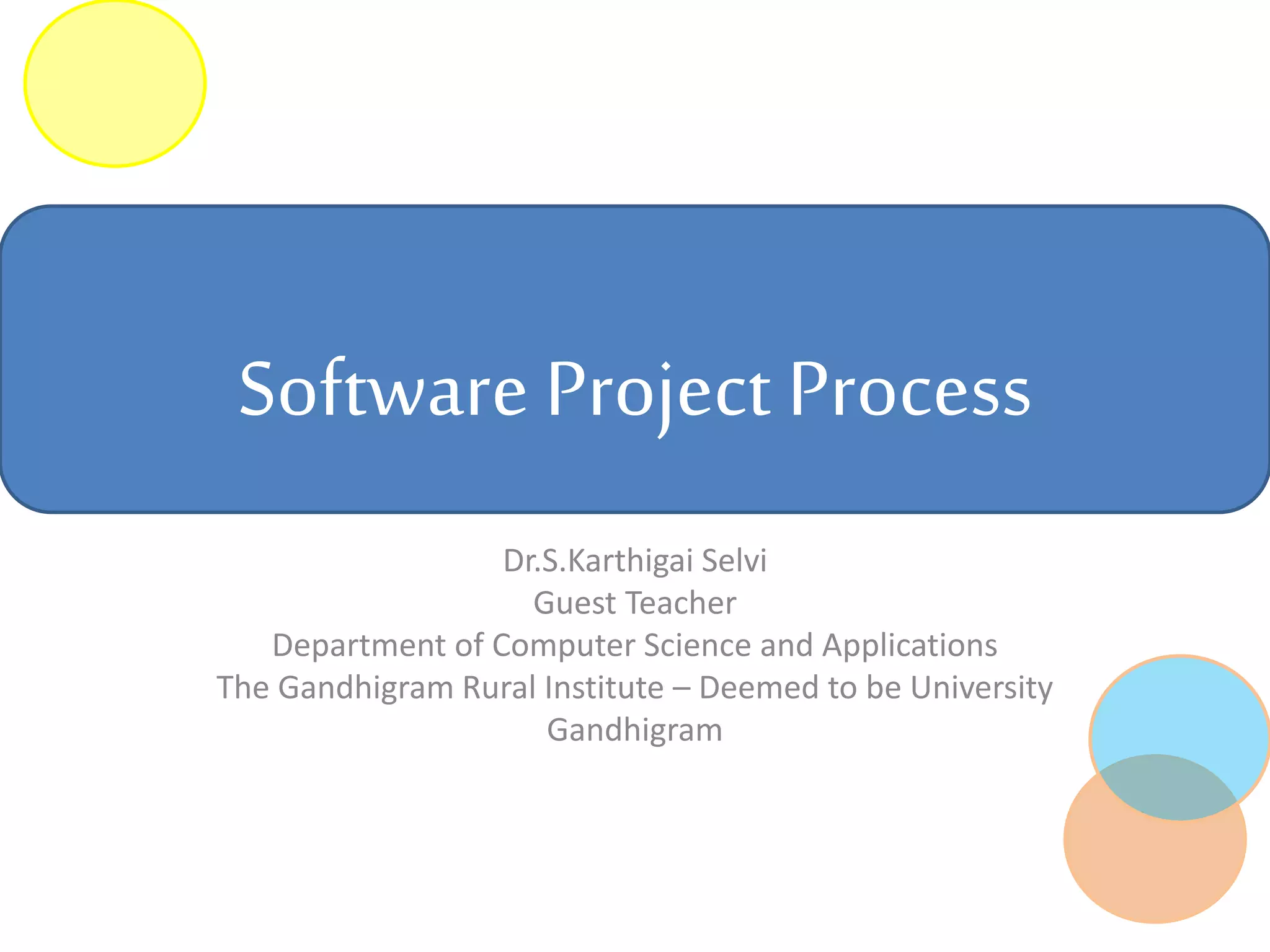 Software Project Process

Dr.S.Karthigai Selvi
Guest Teacher
Department of Computer Science and Applications
The Gandhigram Rural Institute – Deemed to be University
Gandhigram